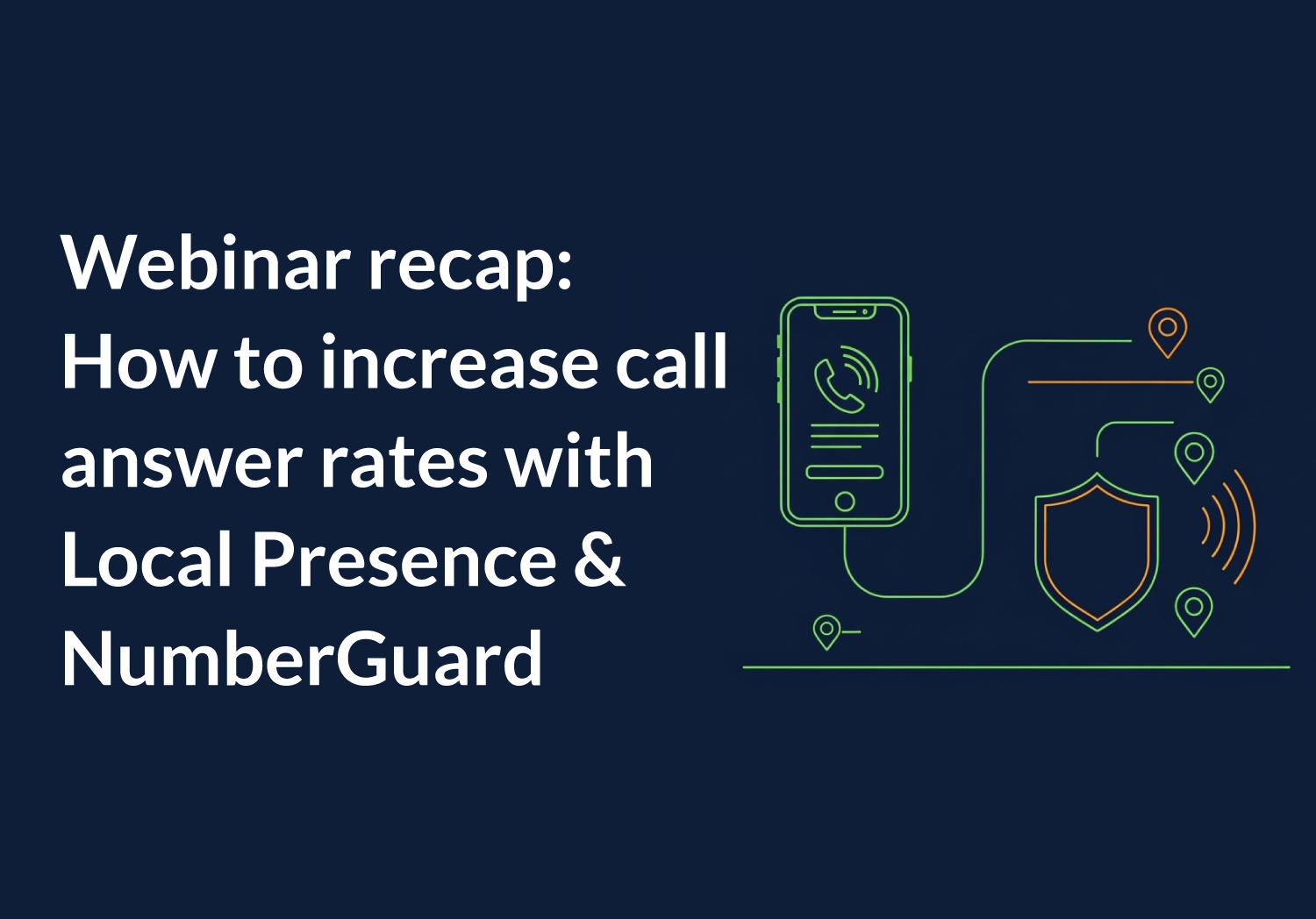 Webinar recap: How to increase call answer rates with Local Presence & NumberGuard